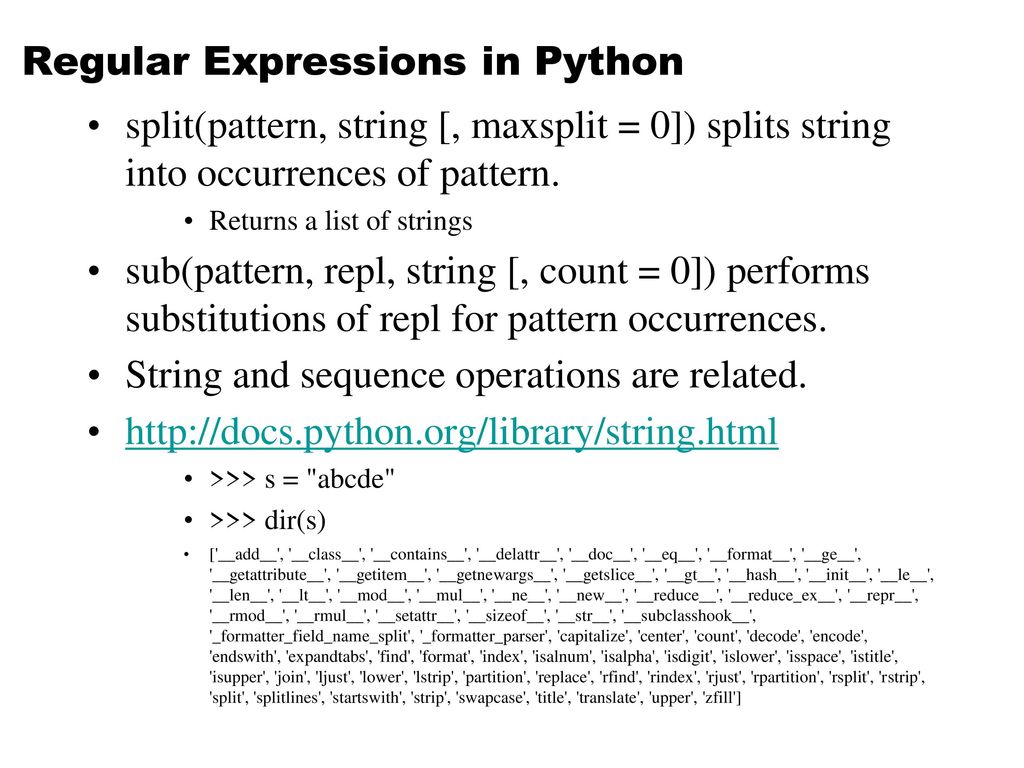 Regular Expressions in Python

• split(pattern, string [, maxsplit = 0]) splits string into occurrences of pattern.
  • Returns a list of strings
• sub(pattern, repl, string [, count = 0]) performs substitutions of repl for pattern occurrences.
• String and sequence operations are related.
• http://docs.python.org/library/string.html
  • >>> s = "abcde"
  • >>> dir(s)
  • ['__add__', '__class__', '__contains__', '__delattr__', '__doc__', '__eq__', '__format__', '__ge__', '__getattribute__', '__getitem__', '__getnewargs__', '__getslice__', '__gt__', '__hash__', '__init__', '__le__', '__len__', '__lt__', '__mod__', '__mul__', '__ne__', '__new__', '__reduce__', '__reduce_ex__', '__repr__', '__rmod__', '__rmul__', '__setattr__', '__sizeof__', '__str__', '__subclasshook__', '_formatter_field_name_split', '_formatter_parser', 'capitalize', 'center', 'count', 'decode', 'encode', 'endswith', 'expandtabs', 'find', 'format', 'index', 'isalnum', 'isalpha', 'isdigit', 'islower', 'isspace', 'istitle', 'isupper', 'join', 'ljust', 'lower', 'lstrip', 'partition', 'replace', 'rfind', 'rindex', 'rjust', 'rpartition', 'rsplit', 'rstrip', 'split', 'splitlines', 'startswith', 'strip', 'swapcase', 'title', 'translate', 'upper', 'zfill']